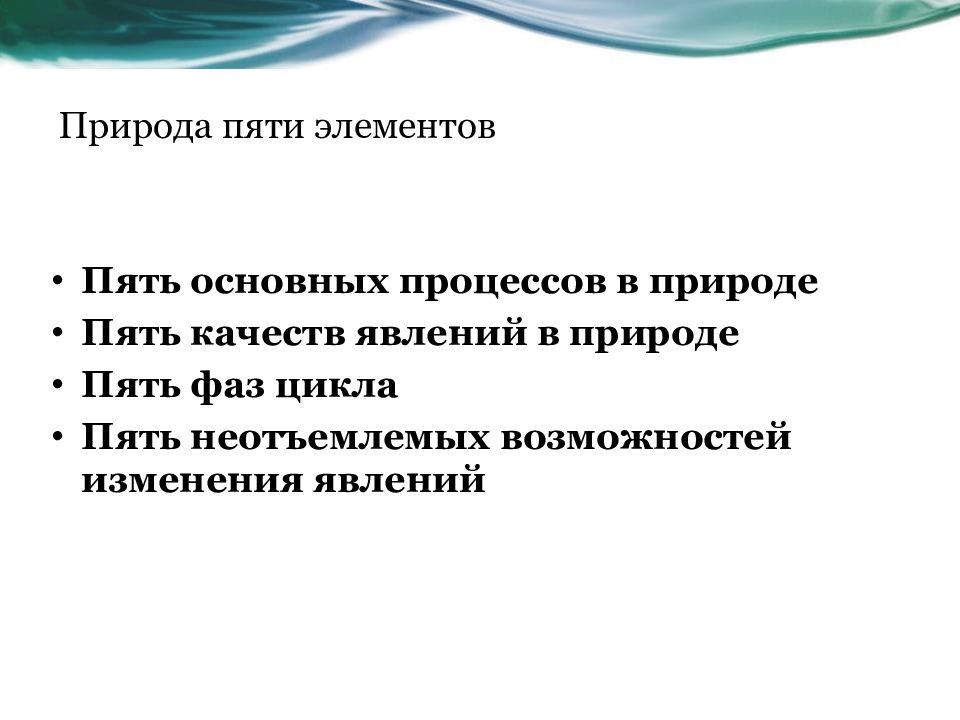 Природа пяти элементов

• Пять основных процессов в природе
• Пять качеств явлений в природе
• Пять фаз цикла
• Пять неотъемлемых возможностей изменения явлений